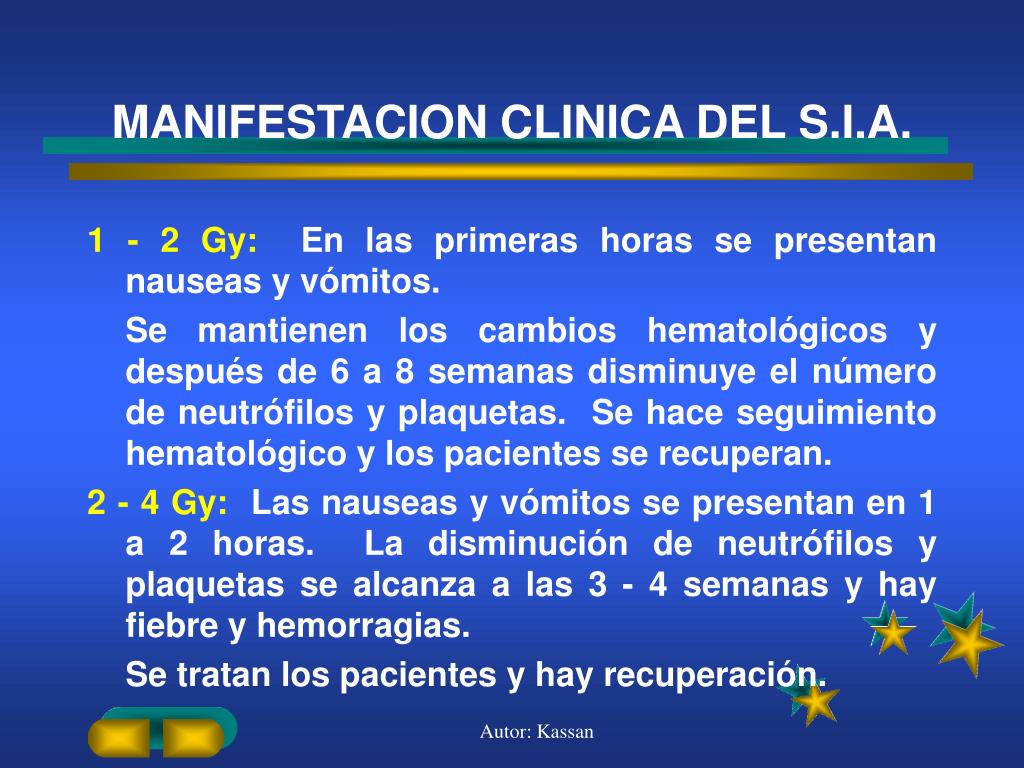 MANIFESTACION CLINICA DEL S.I.A.

1 - 2 Gy: En las primeras horas se presentan nauseas y vómitos.

Se mantienen los cambios hematológicos y después de 6 a 8 semanas disminuye el número de neutrófilos y plaquetas. Se hace seguimiento hematológico y los pacientes se recuperan.

2 - 4 Gy: Las nauseas y vómitos se presentan en 1 a 2 horas. La disminución de neutrófilos y plaquetas se alcanza a las 3 - 4 semanas y hay fiebre y hemorragias.

Se tratan los pacientes y hay recuperación.

Autor: Kassan